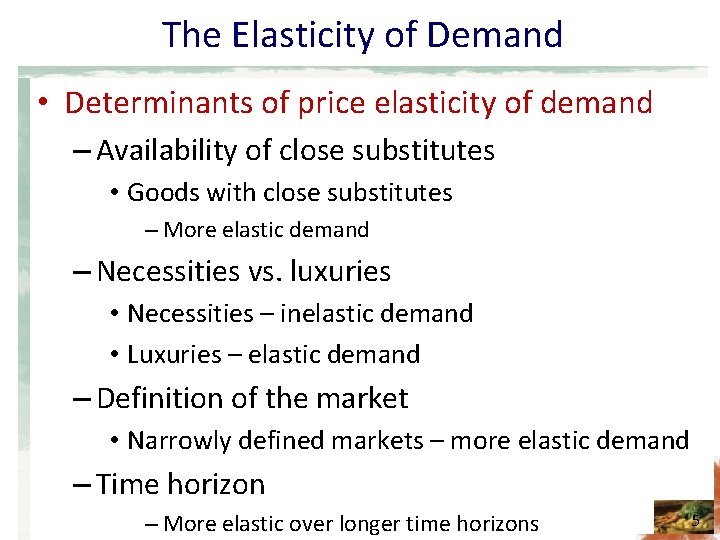 The Elasticity of Demand

• Determinants of price elasticity of demand
– Availability of close substitutes
• Goods with close substitutes
– More elastic demand
– Necessities vs. luxuries
• Necessities – inelastic demand
• Luxuries – elastic demand
– Definition of the market
• Narrowly defined markets – more elastic demand
– Time horizon
– More elastic over longer time horizons

5